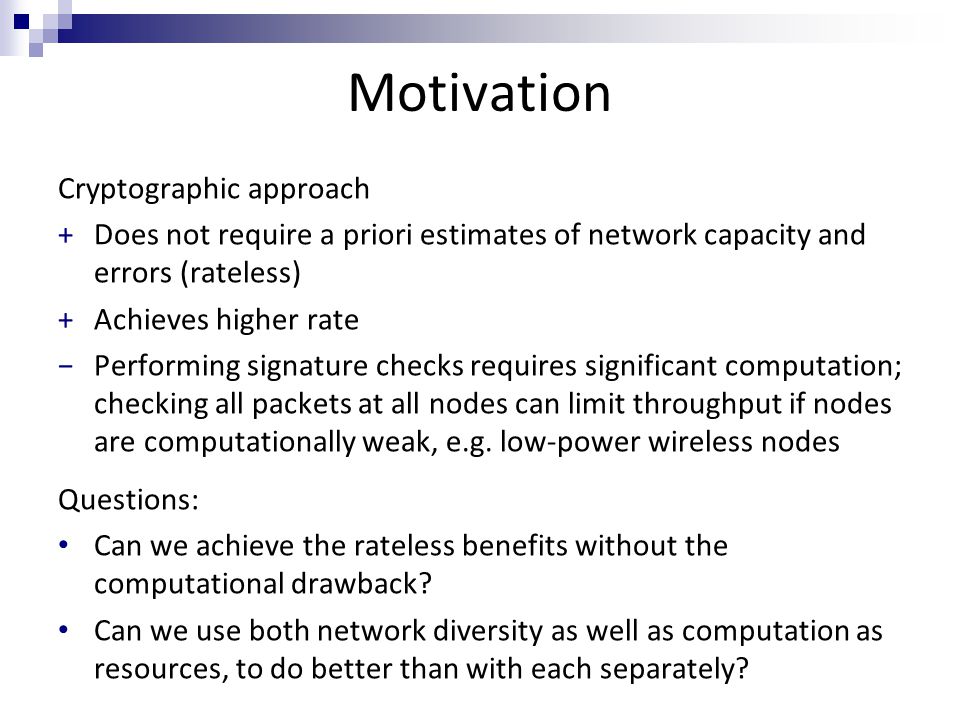 Motivation

Cryptographic approach

+ Does not require a priori estimates of network capacity and errors (rateless)

+ Achieves higher rate

− Performing signature checks requires significant computation; checking all packets at all nodes can limit throughput if nodes are computationally weak, e.g. low-power wireless nodes

Questions:

• Can we achieve the rateless benefits without the computational drawback?

• Can we use both network diversity as well as computation as resources, to do better than with each separately?